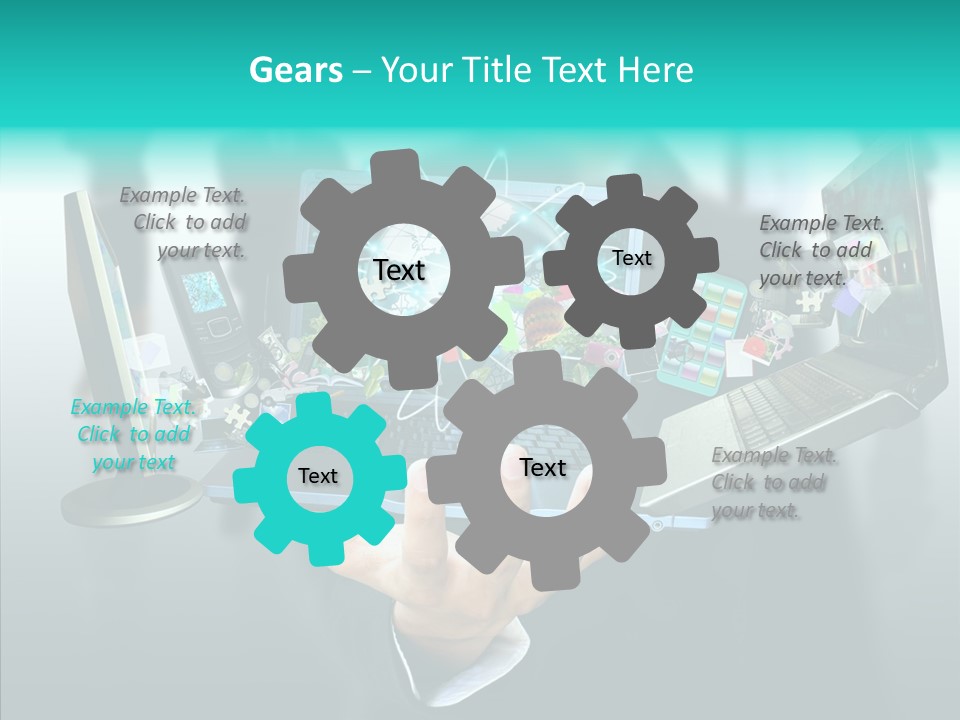 Gears – Your Title Text Here

Example Text. Click to add your text.

Text

Text

Example Text. Click to add your text.

Example Text. Click to add your text

Text

Text

Example Text. Click to add your text.